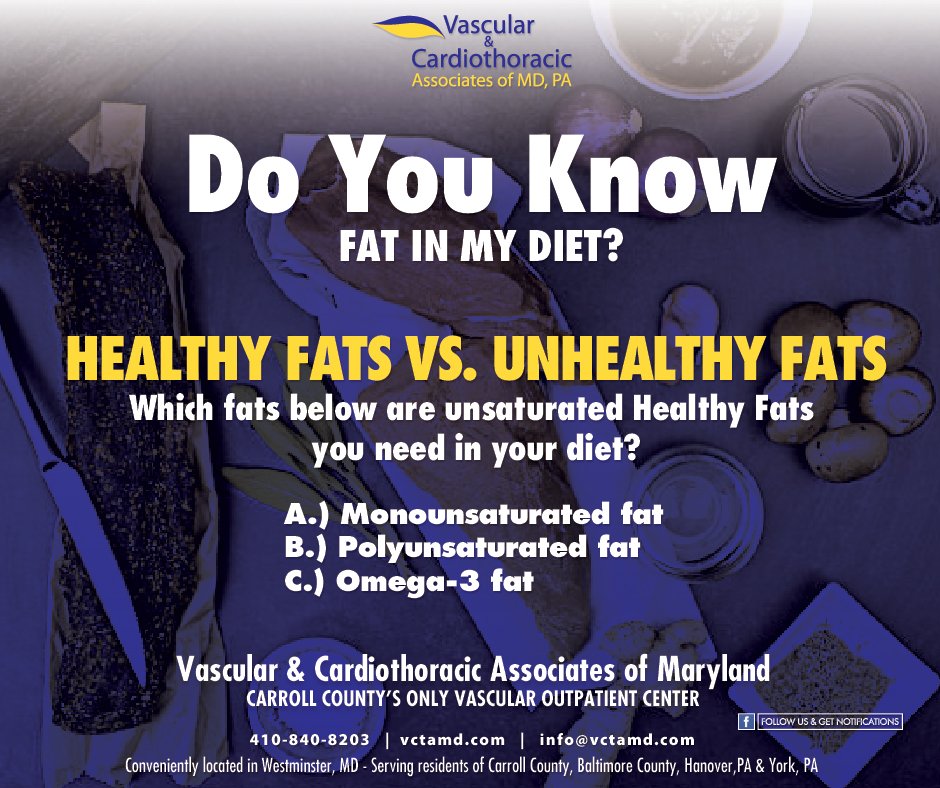 Vascular & Cardiothoracic Associates of MD, PA

Do You Know

FAT IN MY DIET?

HEALTHY FATS VS. UNHEALTHY FATS

Which fats below are unsaturated Healthy Fats you need in your diet?

A.) Monounsaturated fat
B.) Polyunsaturated fat
C.) Omega-3 fat

Vascular & Cardiothoracic Associates of Maryland
CARROLL COUNTY'S ONLY VASCULAR OUTPATIENT CENTER

f FOLLOW US & GET NOTIFICATIONS

410-840-8203 | vctamd.com | info@vctamd.com

Conveniently located in Westminster, MD - Serving residents of Carroll County, Baltimore County, Hanover,PA & York, PA